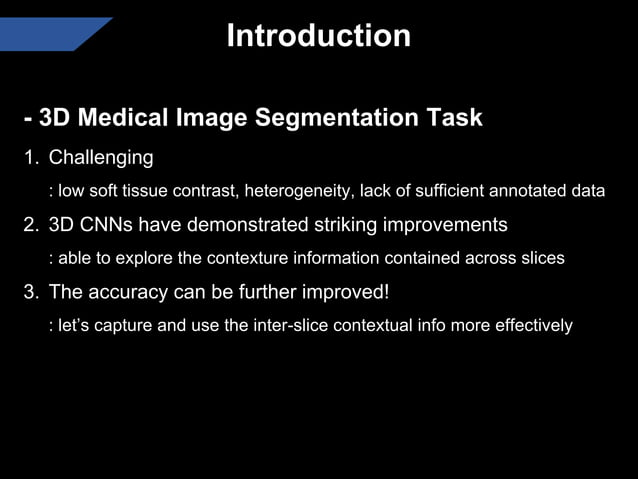 Introduction

- 3D Medical Image Segmentation Task

1. Challenging

: low soft tissue contrast, heterogeneity, lack of sufficient annotated data

2. 3D CNNs have demonstrated striking improvements

: able to explore the contexture information contained across slices

3. The accuracy can be further improved!

: let's capture and use the inter-slice contextual info more effectively